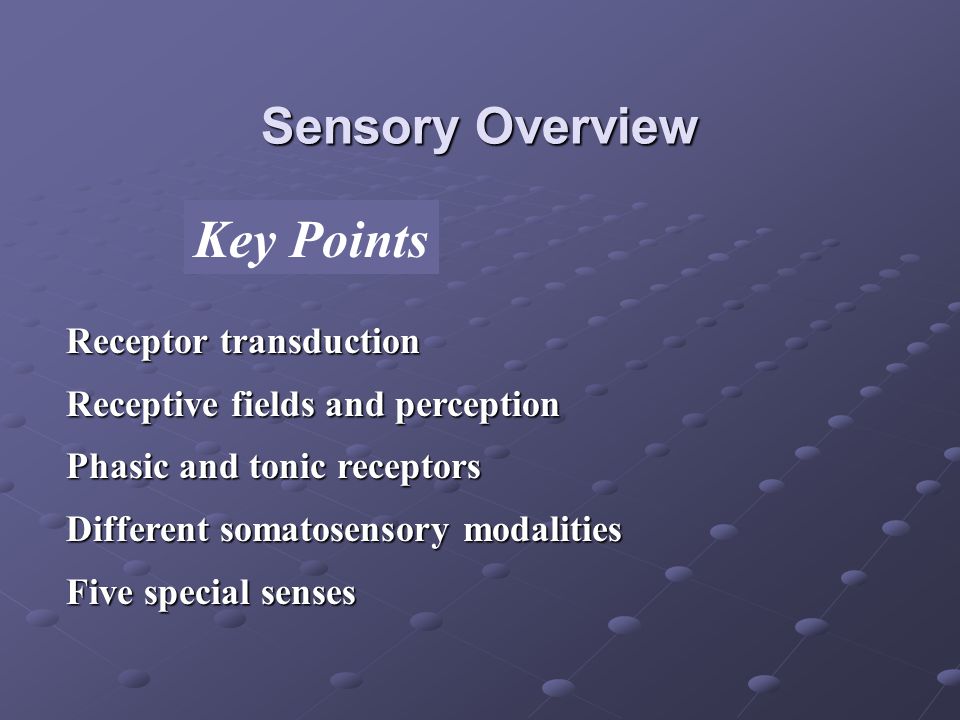 Sensory Overview

Key Points

Receptor transduction

Receptive fields and perception

Phasic and tonic receptors

Different somatosensory modalities

Five special senses